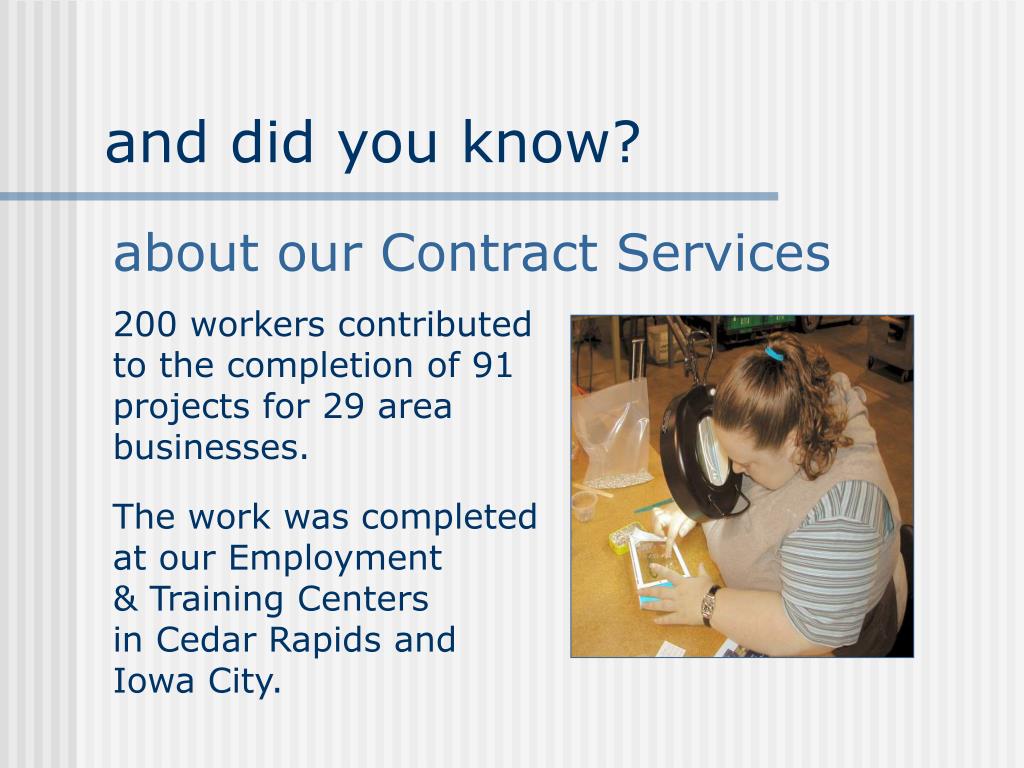 and did you know?

about our Contract Services

200 workers contributed to the completion of 91 projects for 29 area businesses.

The work was completed at our Employment & Training Centers in Cedar Rapids and Iowa City.